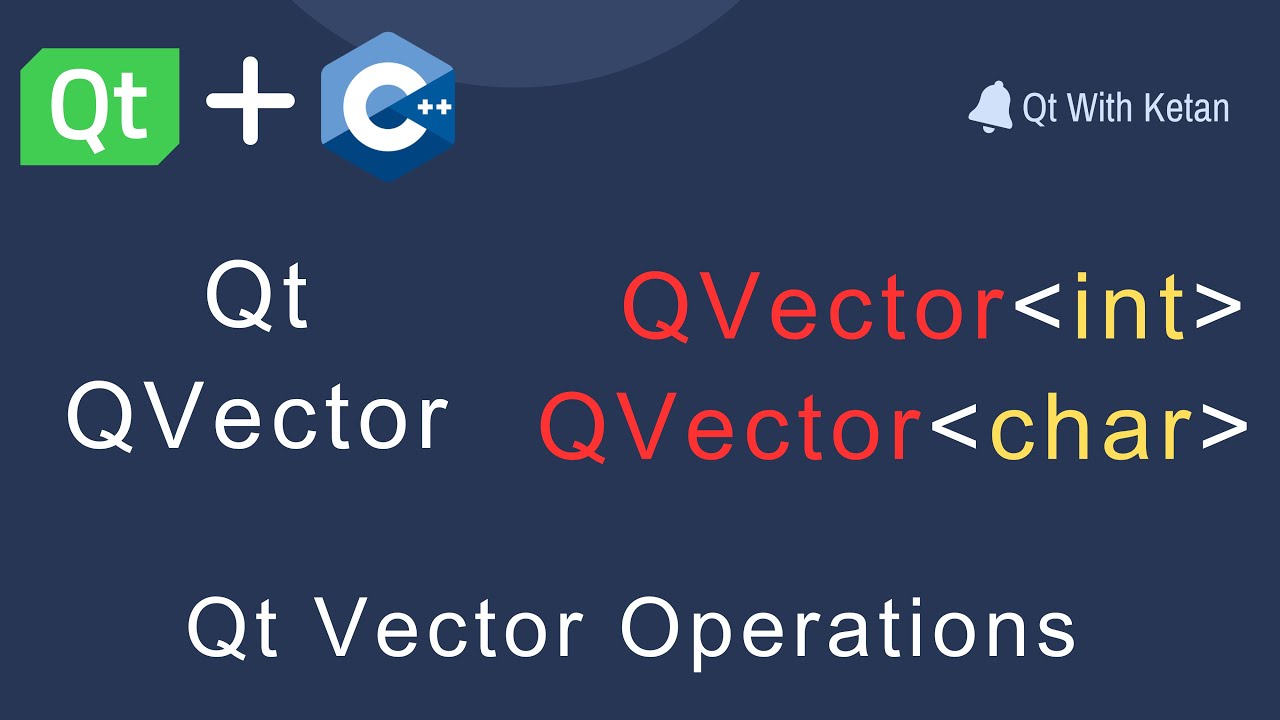 Qt + C++

Qt With Ketan

Qt
QVector

QVector<int>
QVector<char>

Qt Vector Operations